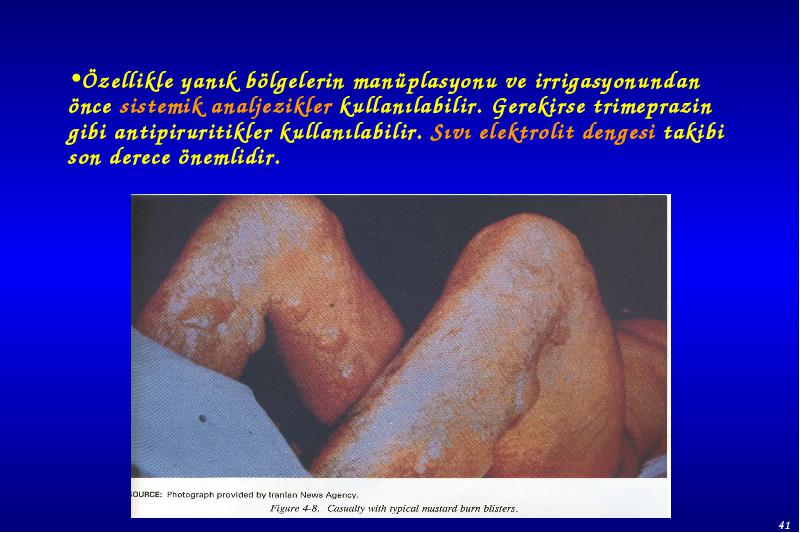 •Özellikle yanık bölgelerin manüplasyonu ve irrigasyonundan önce sistemik analjezikler kullanılabilir. Gerekirse trimeprazin gibi antipiruritikler kullanılabilir. Sıvı elektrolit dengesi takibi son derece önemlidir.

OURCE: Photograph provided by Iranian News Agency.

Figure 4-8. Casualty with typical mustard burn blisters.

41